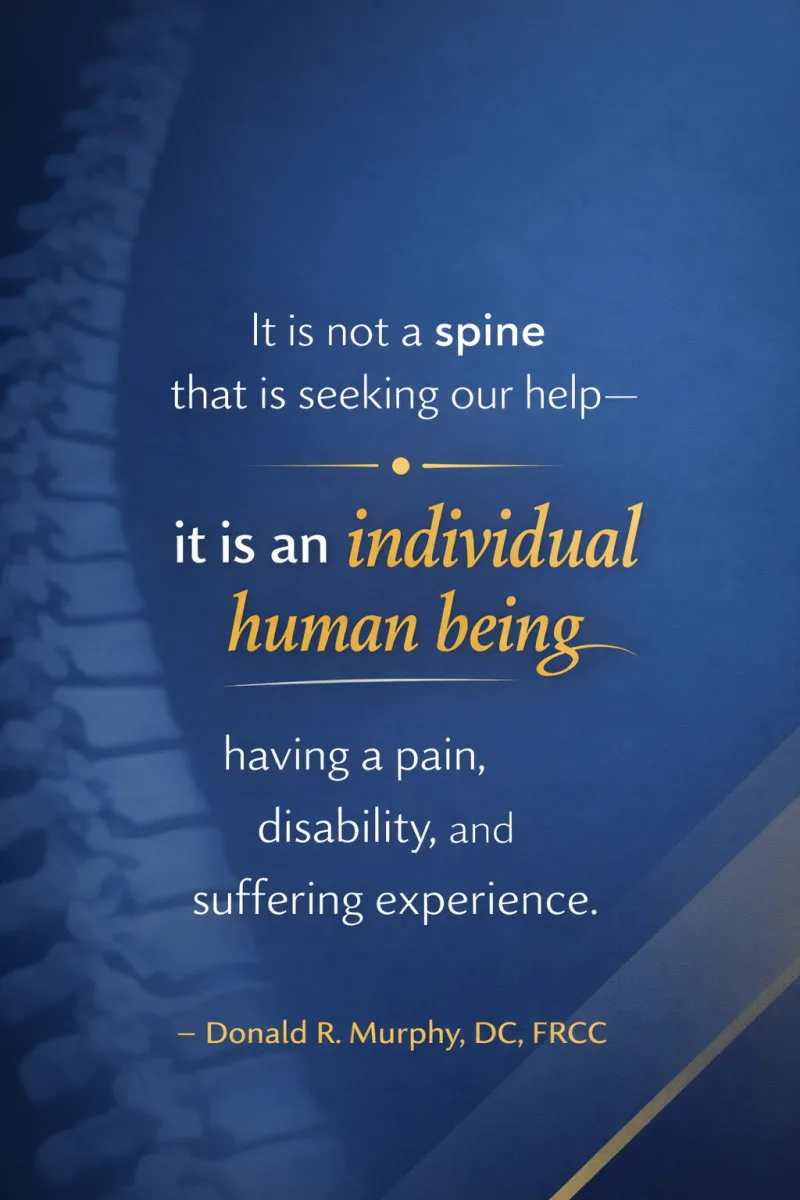 It is not a spine that is seeking our help—

it is an individual human being

having a pain, disability, and suffering experience.

– Donald R. Murphy, DC, FRCC